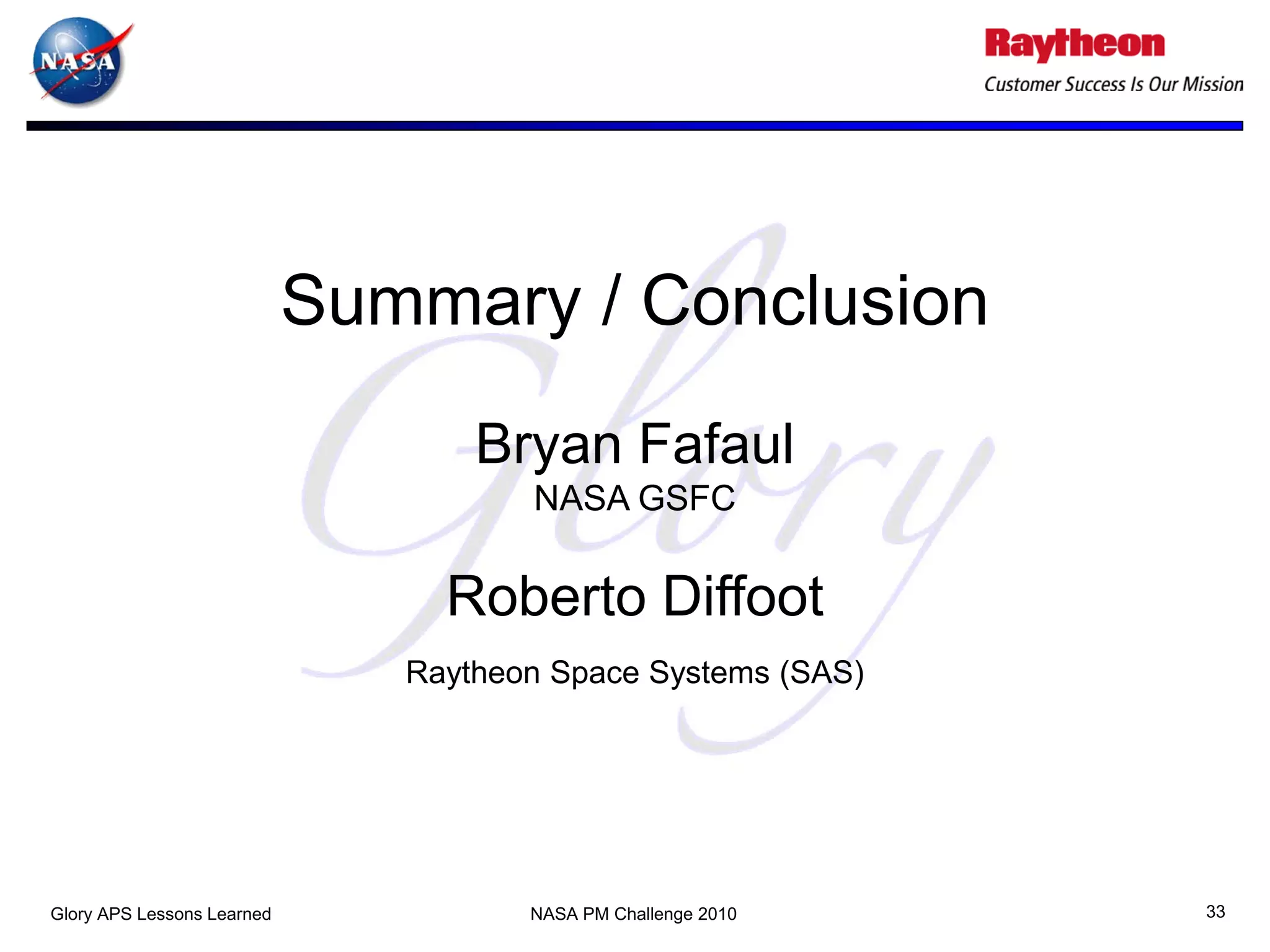 NASA

Raytheon
Customer Success Is Our Mission

Glory

Summary / Conclusion

Bryan Fafaul
NASA GSFC

Roberto Diffoot
Raytheon Space Systems (SAS)

Glory APS Lessons Learned

NASA PM Challenge 2010

33